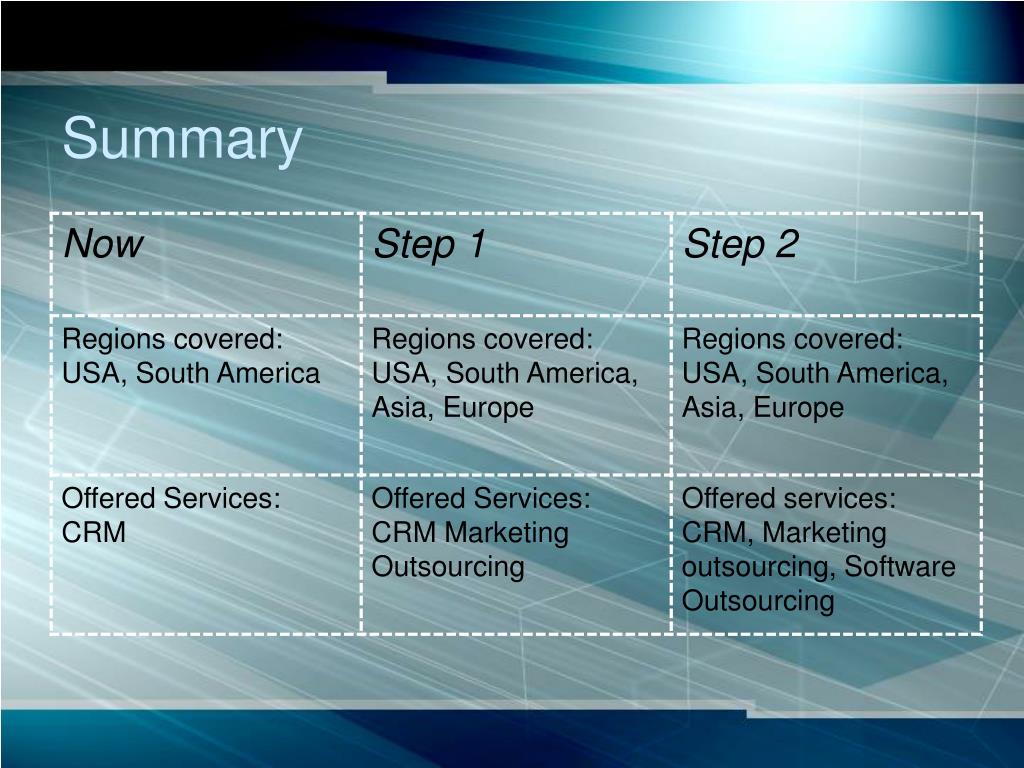 Summary

| Now | Step 1 | Step 2 |
|---|---|---|
| Regions covered: USA, South America | Regions covered: USA, South America, Asia, Europe | Regions covered: USA, South America, Asia, Europe |
| Offered Services: CRM | Offered Services: CRM Marketing Outsourcing | Offered services: CRM, Marketing outsourcing, Software Outsourcing |